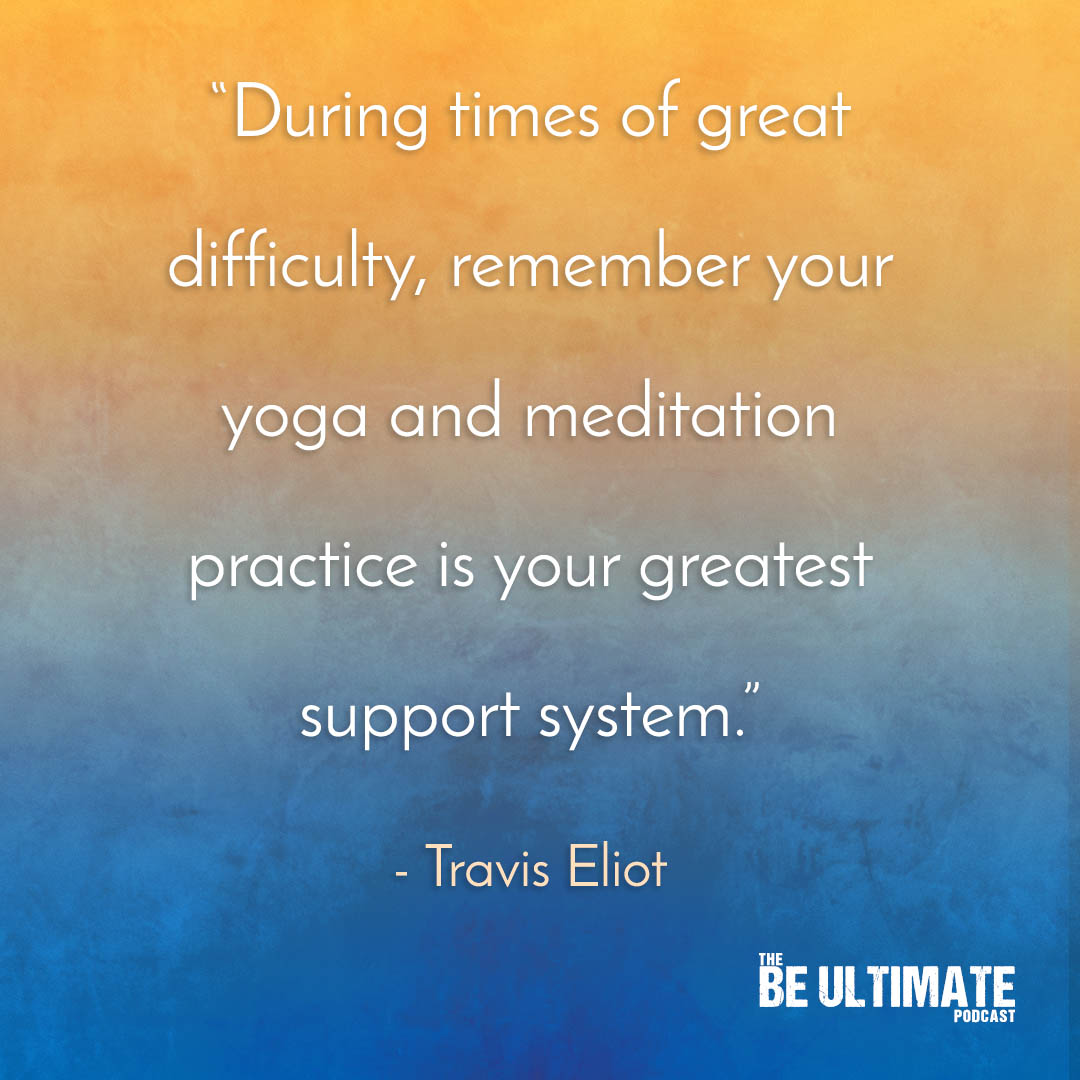 “During times of great difficulty, remember your yoga and meditation practice is your greatest support system.”

- Travis Eliot

THE
BE ULTIMATE
PODCAST